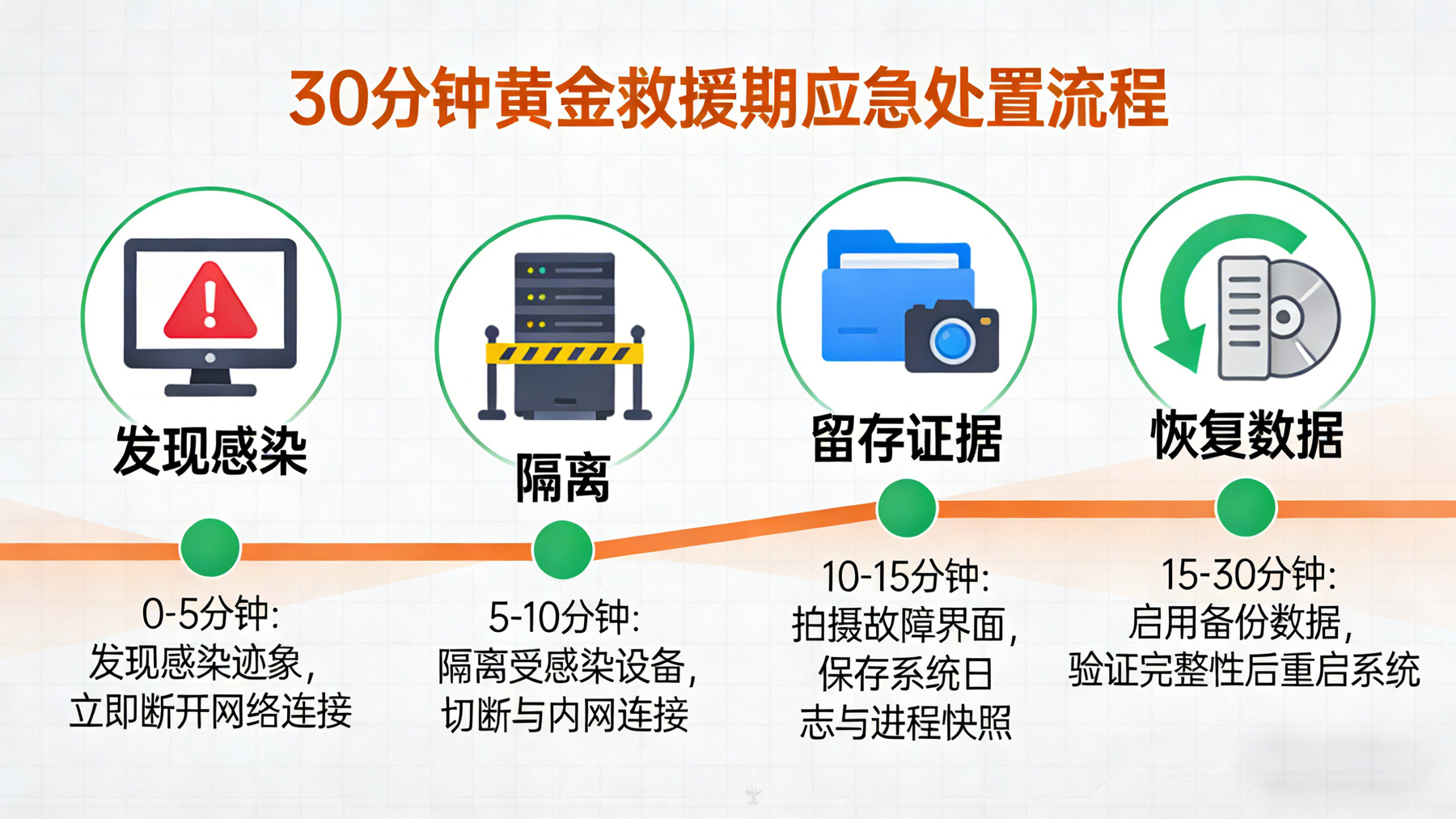 30分钟黄金救援期应急处置流程

发现感染

0-5分钟:
发现感染迹象，
立即断开网络连接

隔离

5-10分钟:
隔离受感染设备，
切断与内网连接

留存证据

10-15分钟:
拍摄故障界面，
保存系统日志与进程快照

恢复数据

15-30分钟:
启用备份数据，
验证完整性后重启系统